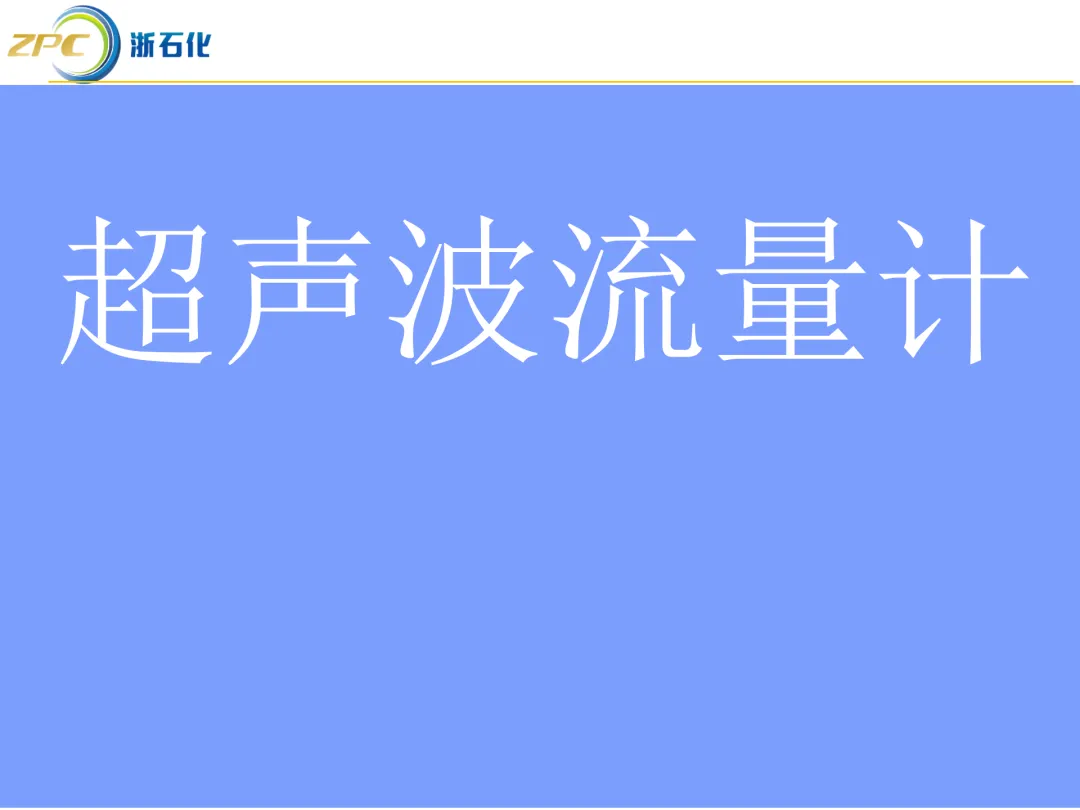 ZPC 浙石化

超声波流量计